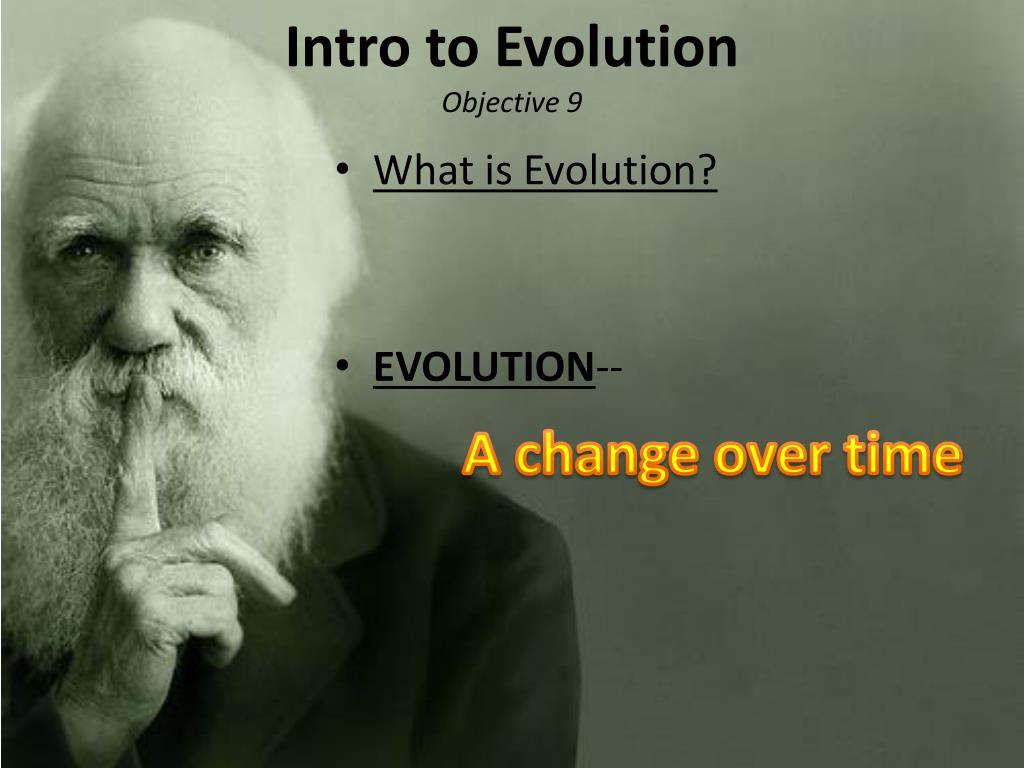 Intro to Evolution
Objective 9

• What is Evolution?

• EVOLUTION--

A change over time